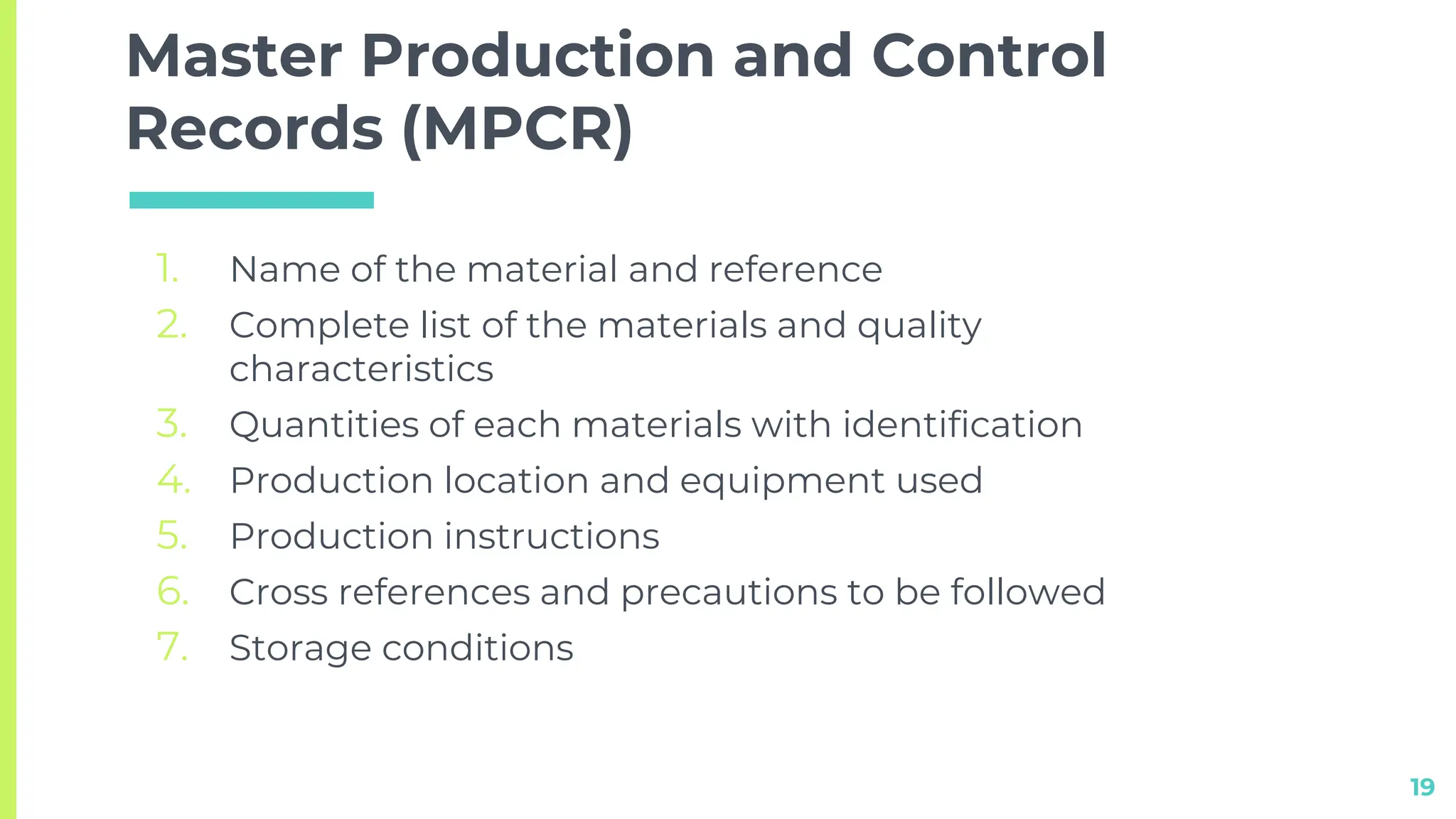 Master Production and Control Records (MPCR)

1. Name of the material and reference
2. Complete list of the materials and quality characteristics
3. Quantities of each materials with identification
4. Production location and equipment used
5. Production instructions
6. Cross references and precautions to be followed
7. Storage conditions

19